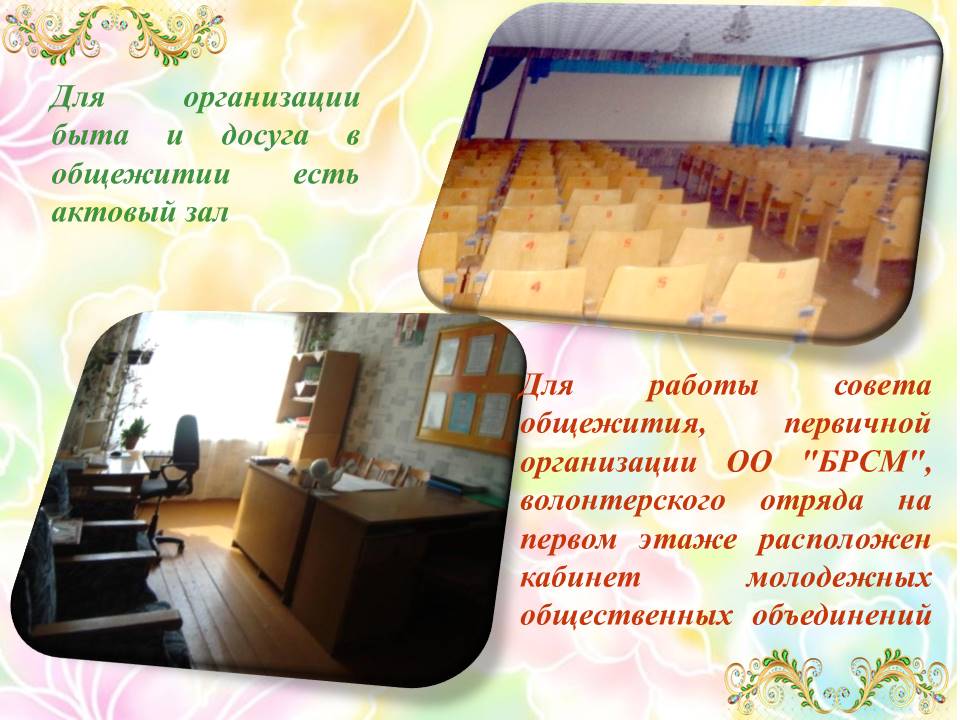 Для организации быта и досуга в общежитии есть актовый зал

Для работы совета общежития, первичной организации ОО "БРСМ", волонтерского отряда на первом этаже расположен кабинет молодежных общественных объединений